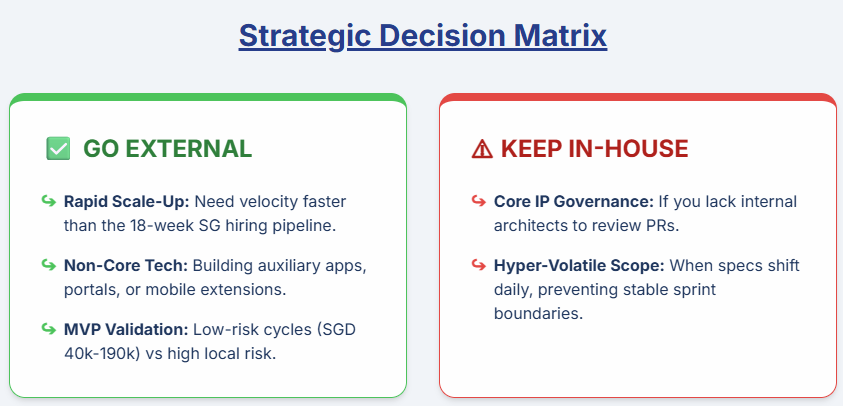 Strategic Decision Matrix

☑ GO EXTERNAL

↪ Rapid Scale-Up: Need velocity faster than the 18-week SG hiring pipeline.

↪ Non-Core Tech: Building auxiliary apps, portals, or mobile extensions.

↪ MVP Validation: Low-risk cycles (SGD 40k-190k) vs high local risk.

⚠ KEEP IN-HOUSE

↪ Core IP Governance: If you lack internal architects to review PRs.

↪ Hyper-Volatile Scope: When specs shift daily, preventing stable sprint boundaries.